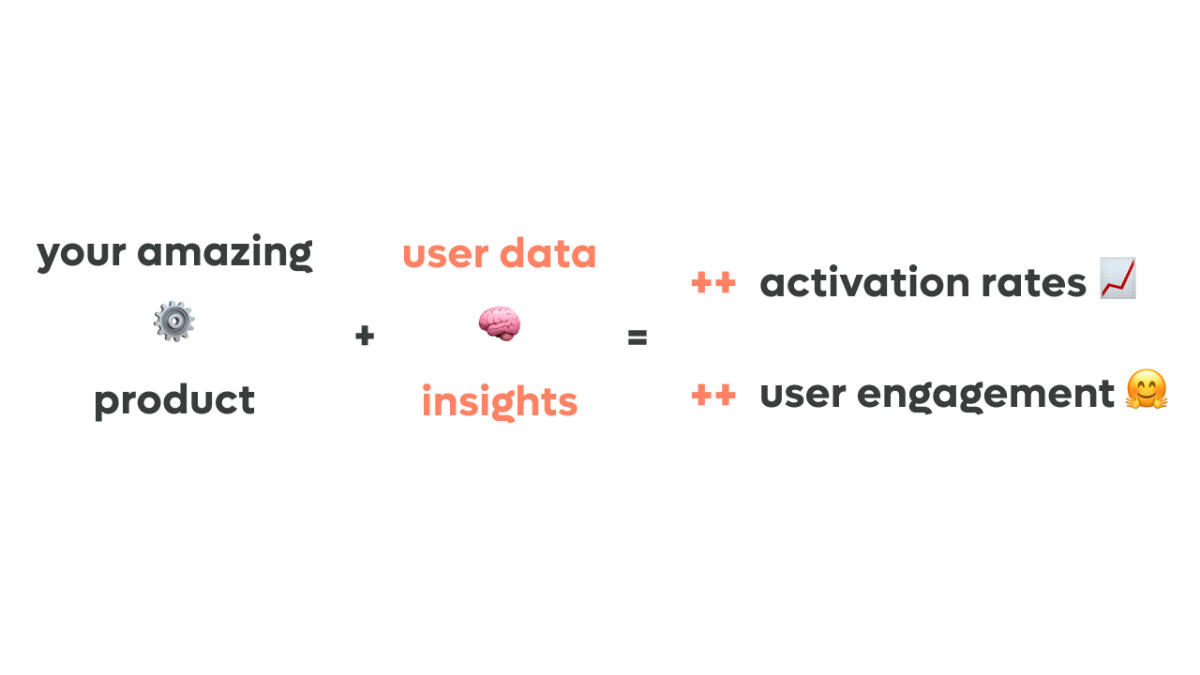 your amazing ⚙️ product + user data 🧠 insights =

++ activation rates 📈

++ user engagement 🤗